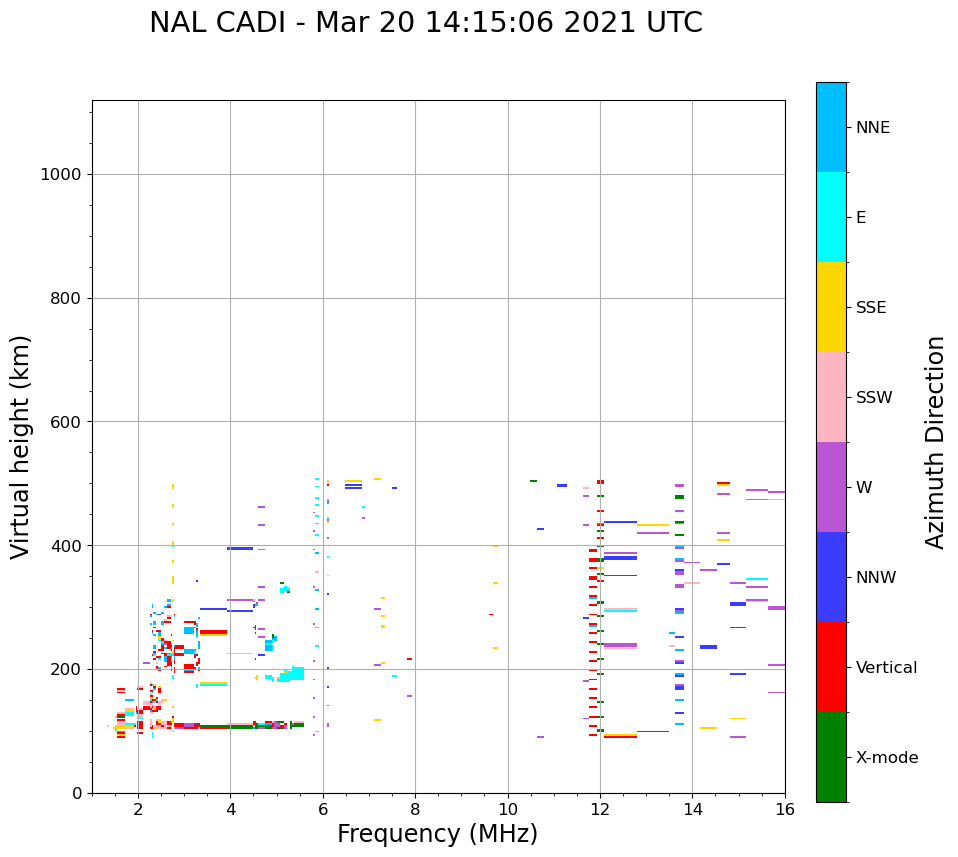 NAL CADI - Mar 20 14:15:06 2021 UTC

Virtual height (km)

1000
800
600
400
200
0

2
4
6
8
10
12
14
16

Frequency (MHz)

NNE
E
SSE
SSW
W
NNW
Vertical
X-mode

Azimuth Direction